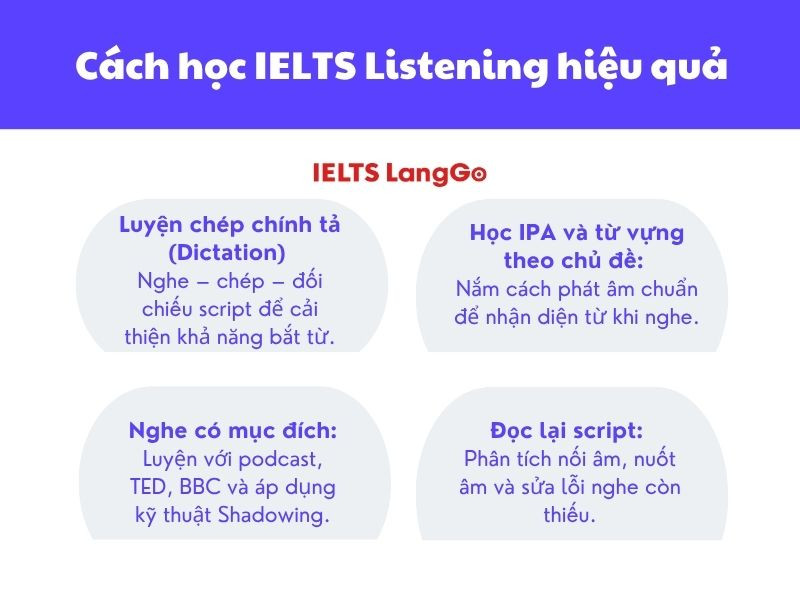 Cách học IELTS Listening hiệu quả

IELTS LangGo

Luyện chép chính tả (Dictation)
Nghe – chép – đối chiếu script để cải thiện khả năng bắt từ.

Học IPA và từ vựng theo chủ đề:
Nắm cách phát âm chuẩn để nhận diện từ khi nghe.

Nghe có mục đích:
Luyện với podcast, TED, BBC và áp dụng kỹ thuật Shadowing.

Đọc lại script:
Phân tích nối âm, nuốt âm và sửa lỗi nghe còn thiếu.